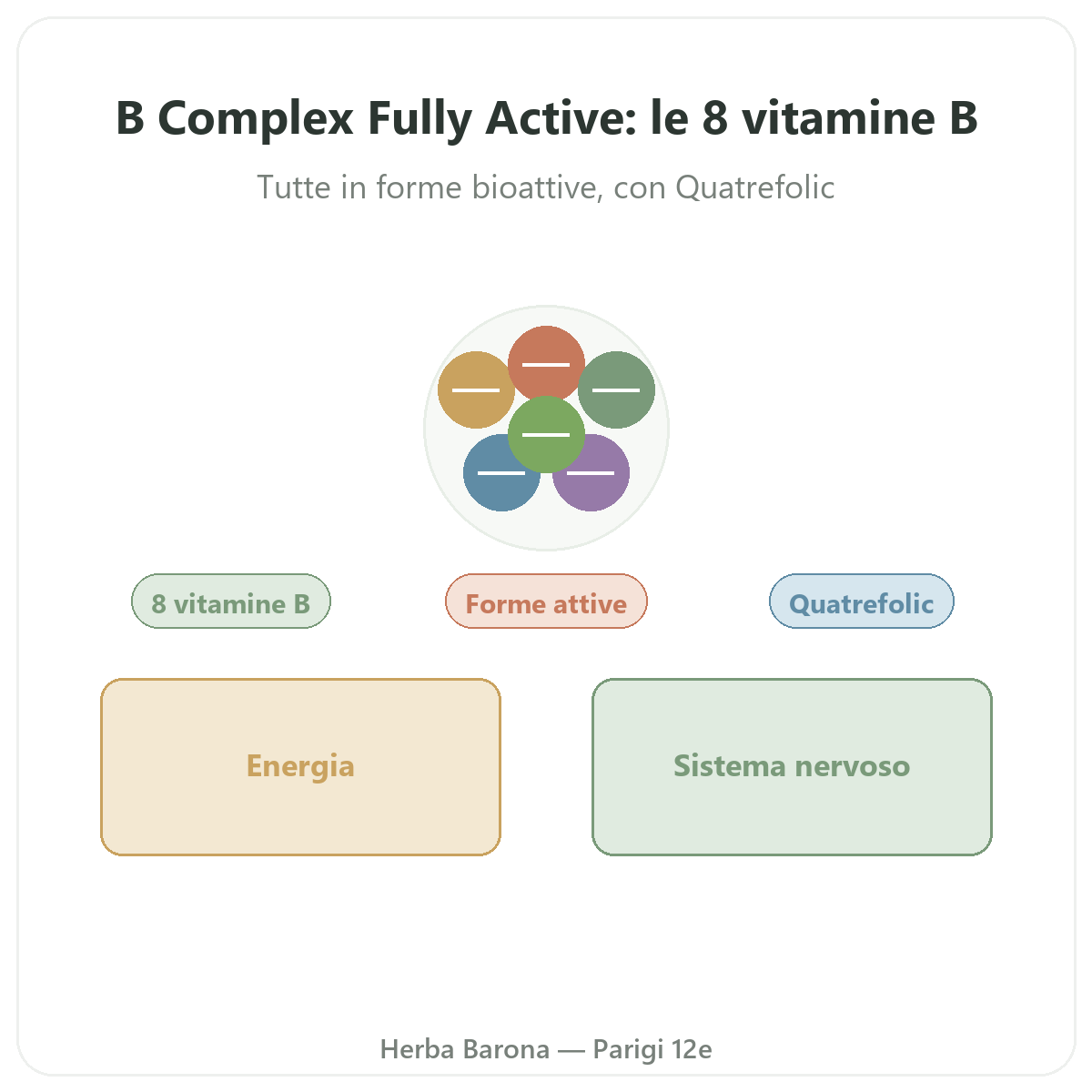 B Complex Fully Active: le 8 vitamine B

Tutte in forme bioattive, con Quatrefolic

8 vitamine B

Forme attive

Quatrefolic

Energia

Sistema nervoso

Herba Barona — Parigi 12e